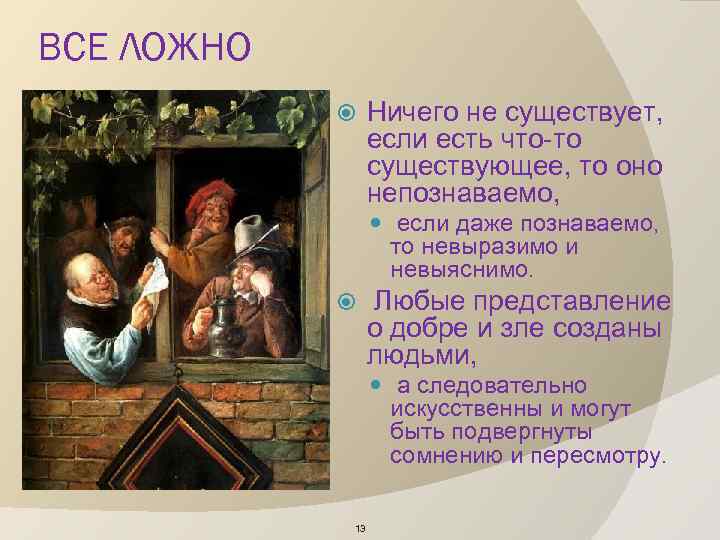 ВСЕ ЛОЖНО

Ничего не существует, если есть что-то существующее, то оно непознаваемо,

если даже познаваемо, то невыразимо и невыяснимо.

Любые представление о добре и зле созданы людьми,

а следовательно искусственны и могут быть подвергнуты сомнению и пересмотру.

13